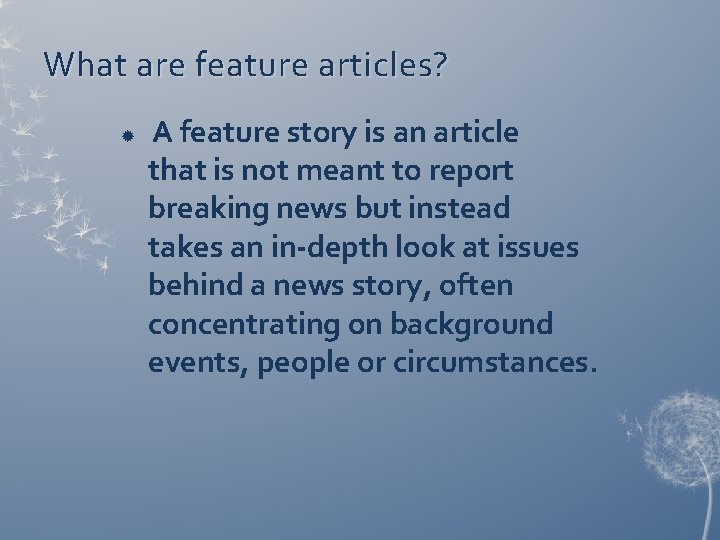 What are feature articles?

A feature story is an article that is not meant to report breaking news but instead takes an in-depth look at issues behind a news story, often concentrating on background events, people or circumstances.